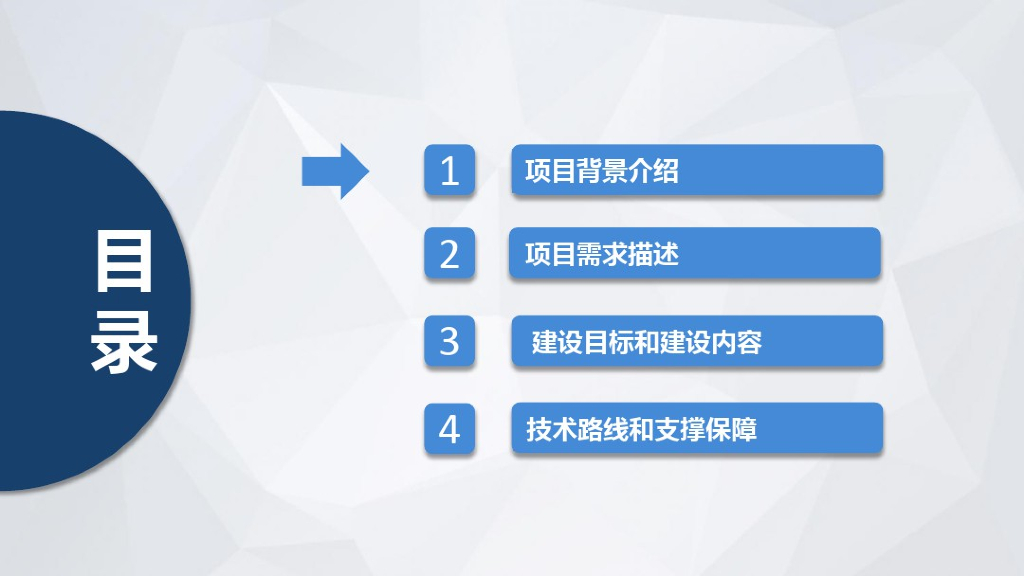 目录

1 项目背景介绍

2 项目需求描述

3 建设目标和建设内容

4 技术路线和支撑保障